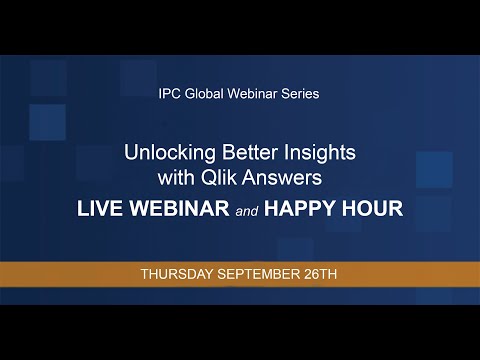 IPC Global Webinar Series

Unlocking Better Insights with Qlik Answers

LIVE WEBINAR and HAPPY HOUR

THURSDAY SEPTEMBER 26TH